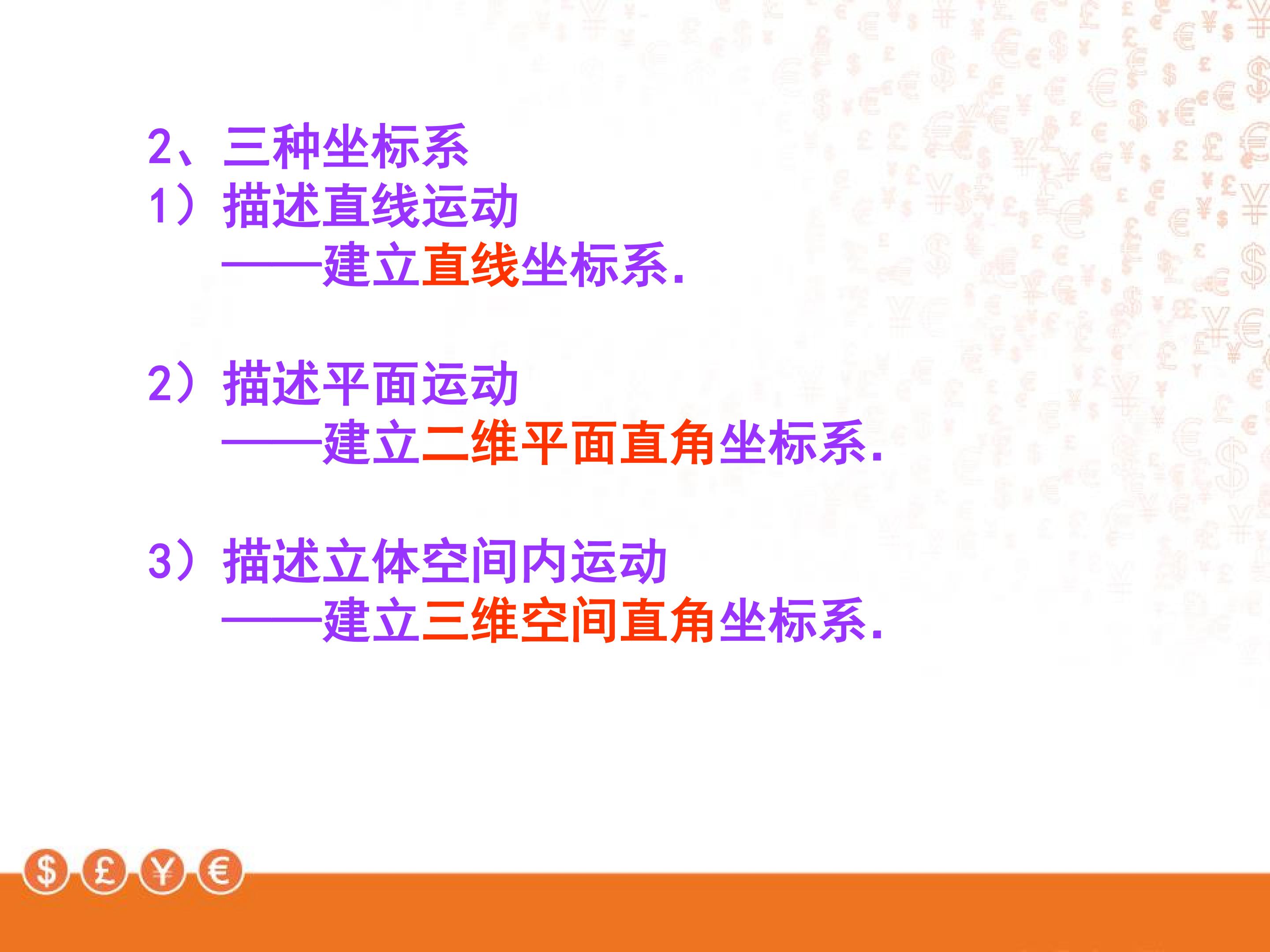 2、三种坐标系
1）描述直线运动
——建立直线坐标系.

2）描述平面运动
——建立二维平面直角坐标系.

3）描述立体空间内运动
——建立三维空间直角坐标系.